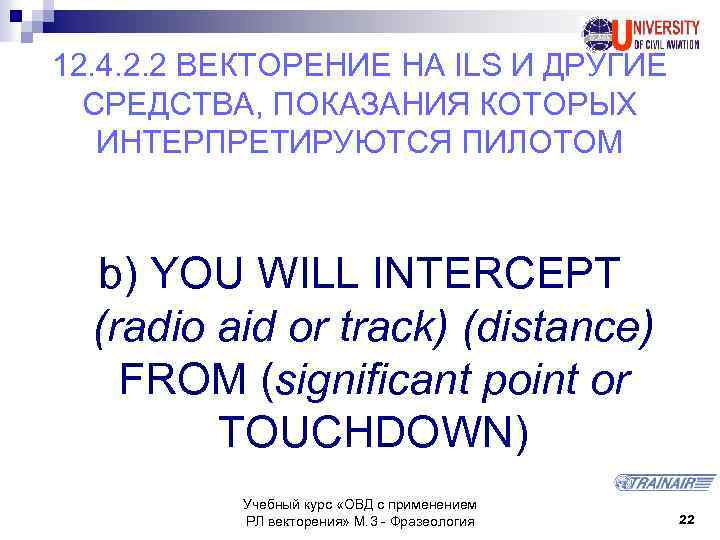 UNIVERSITY OF CIVIL AVIATION

12.4.2.2 ВЕКТОРЕНИЕ НА ILS И ДРУГИЕ СРЕДСТВА, ПОКАЗАНИЯ КОТОРЫХ ИНТЕРПРЕТИРУЮТСЯ ПИЛОТОМ

b) YOU WILL INTERCEPT (radio aid or track) (distance) FROM (significant point or TOUCHDOWN)

TRAINAIR

Учебный курс «ОВД с применением РЛ векторения» М.3 - Фразеология

22